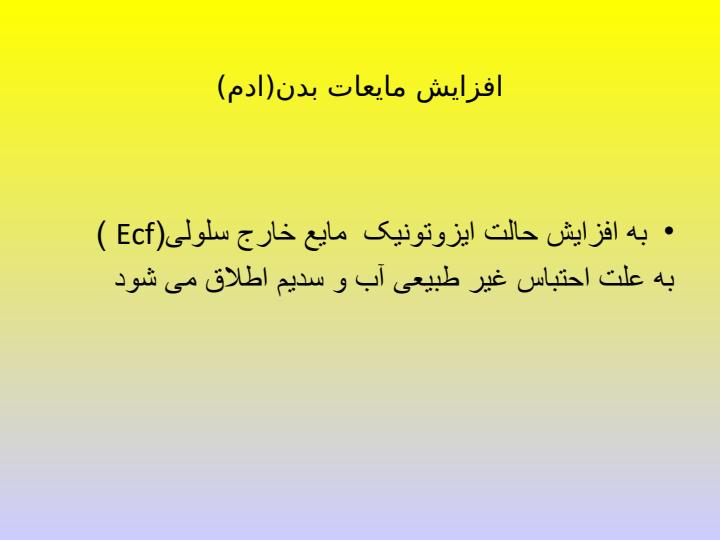 افزایش مایعات بدن(ادم)

• به افزایش حالت ایزوتونیک مایع خارج سلولی(Ecf ) به علت احتباس غیر طبیعی آب و سدیم اطلاق می شود